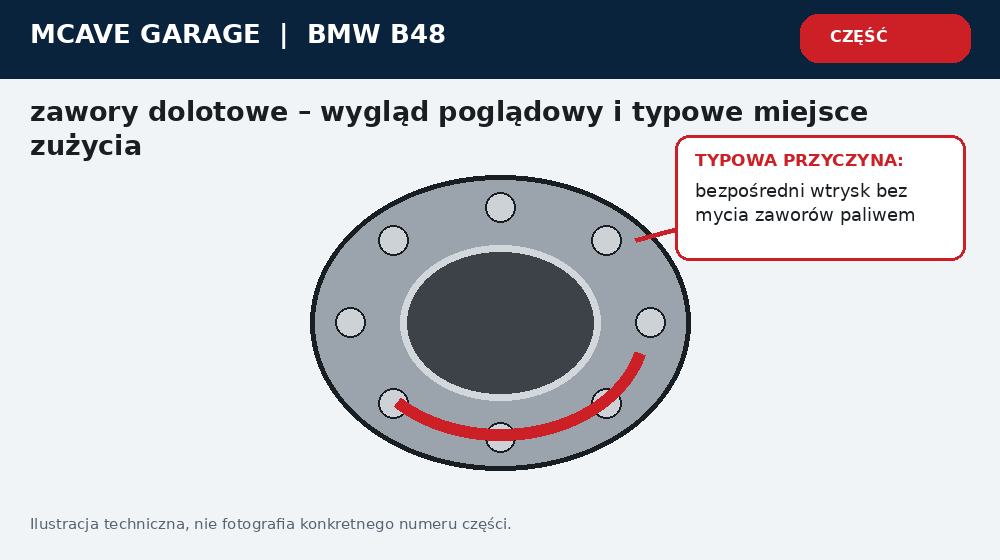 MCAVE GARAGE | BMW B48

CZĘŚĆ

zawory dolotowe – wygląd poglądowy i typowe miejsce zużycia

TYPOWA PRZYCZYNA:
bezpośredni wtrysk bez mycia zaworów paliwem

Ilustracja techniczna, nie fotografia konkretnego numeru części.